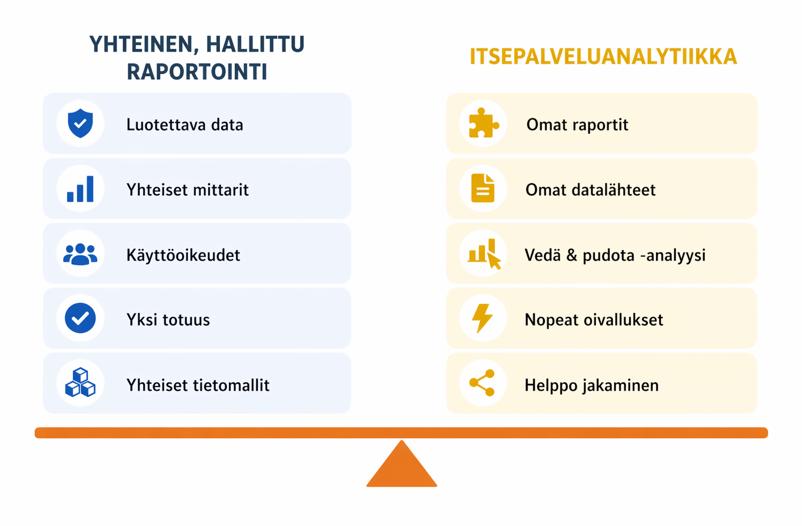 YHTEINEN, HALLITTU RAPORTOINTI

Luotettava data

Yhteiset mittarit

Käyttöoikeudet

Yksi totuus

Yhteiset tietomallit

ITSEPALVELUANALYTIIKKA

Omat raportit

Omat datalähteet

Vedä & pudota -analyysi

Nopeat oivallukset

Helppo jakaminen